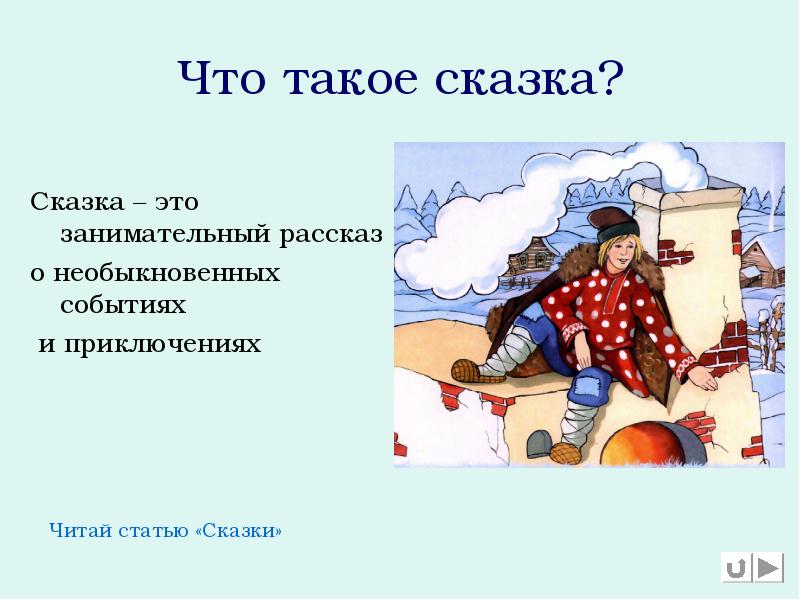 Что такое сказка?

Сказка – это занимательный рассказ о необыкновенных событиях и приключениях

Читай статью «Сказки»